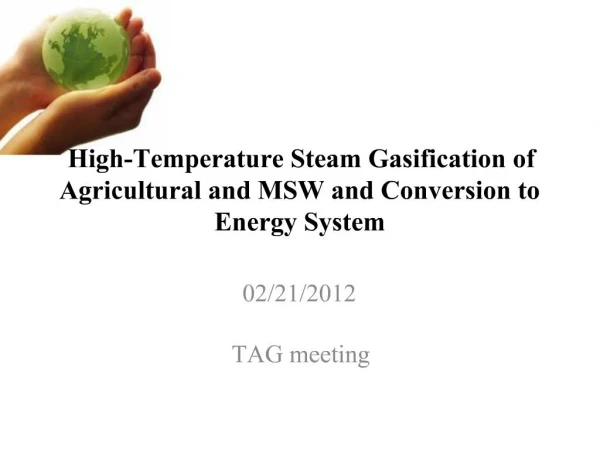 High-Temperature Steam Gasification of Agricultural and MSW and Conversion to Energy System

02/21/2012

TAG meeting